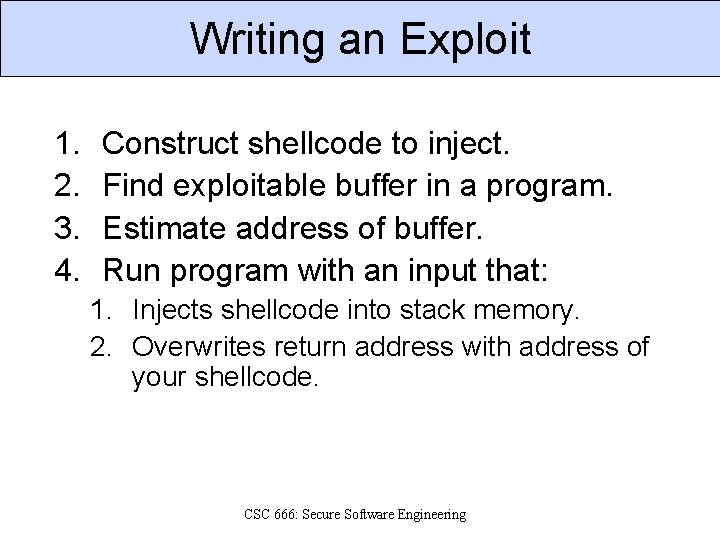 Writing an Exploit

1. Construct shellcode to inject.
2. Find exploitable buffer in a program.
3. Estimate address of buffer.
4. Run program with an input that:
   1. Injects shellcode into stack memory.
   2. Overwrites return address with address of your shellcode.

CSC 666: Secure Software Engineering